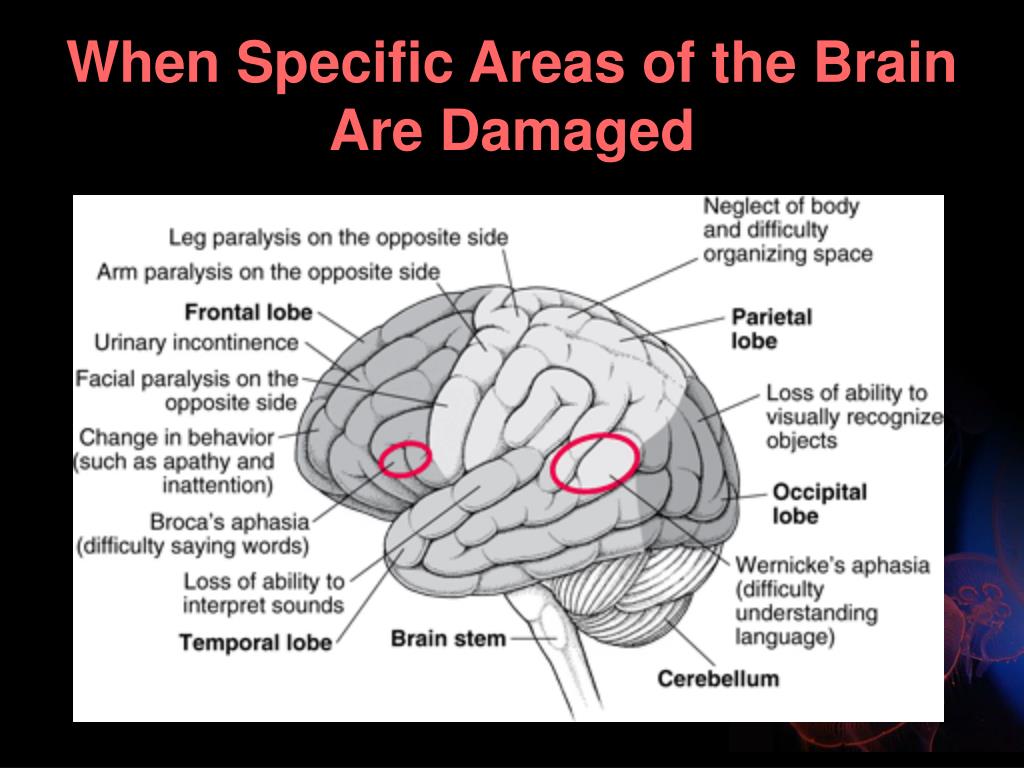 When Specific Areas of the Brain Are Damaged

Leg paralysis on the opposite side

Arm paralysis on the opposite side

Frontal lobe

Urinary incontinence

Facial paralysis on the opposite side

Change in behavior (such as apathy and inattention)

Broca's aphasia (difficulty saying words)

Loss of ability to interpret sounds

Temporal lobe

Brain stem

Neglect of body and difficulty organizing space

Parietal lobe

Loss of ability to visually recognize objects

Occipital lobe

Wernicke's aphasia (difficulty understanding language)

Cerebellum